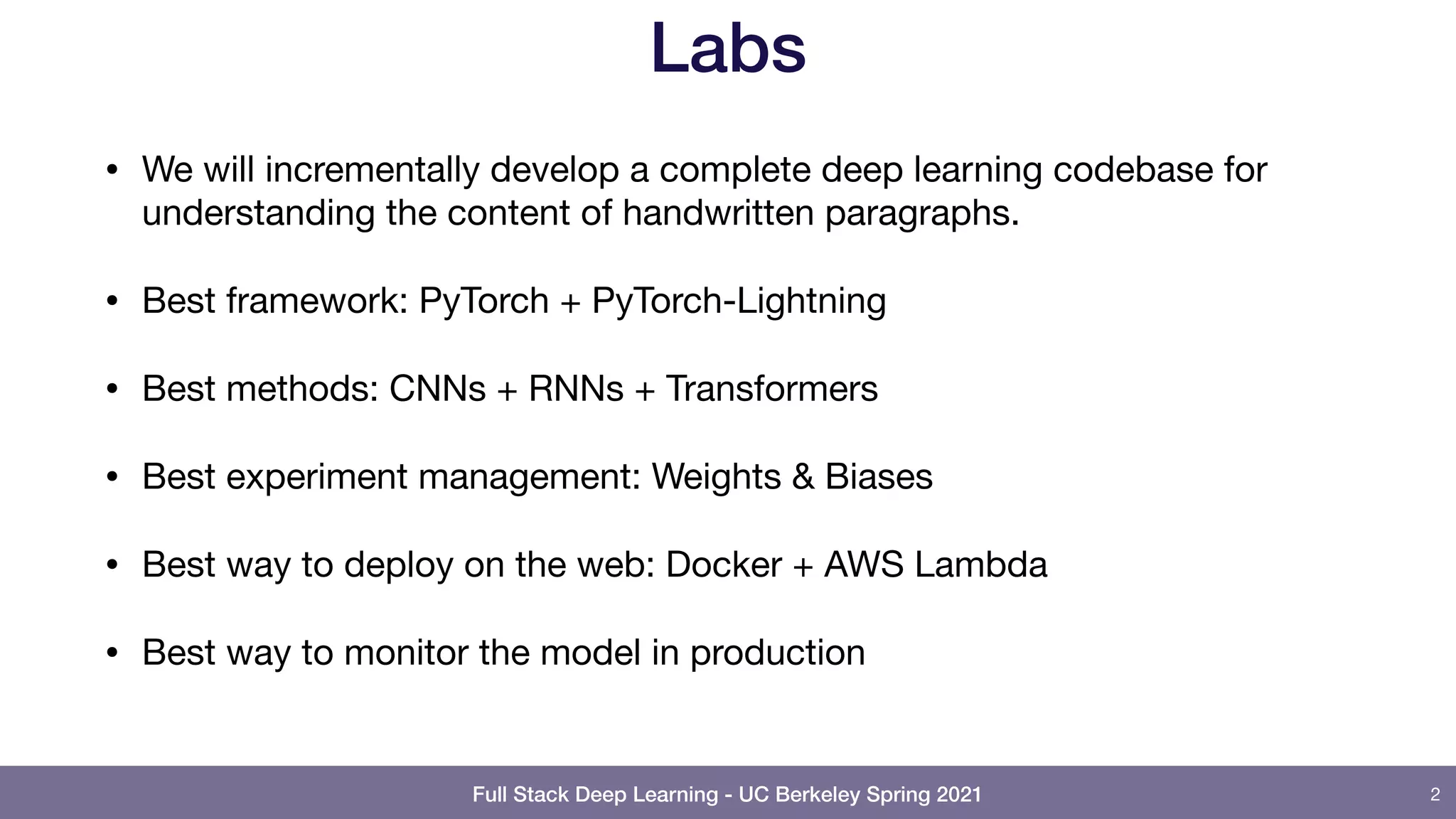 Labs

• We will incrementally develop a complete deep learning codebase for understanding the content of handwritten paragraphs.

• Best framework: PyTorch + PyTorch-Lightning

• Best methods: CNNs + RNNs + Transformers

• Best experiment management: Weights & Biases

• Best way to deploy on the web: Docker + AWS Lambda

• Best way to monitor the model in production

Full Stack Deep Learning - UC Berkeley Spring 2021

2